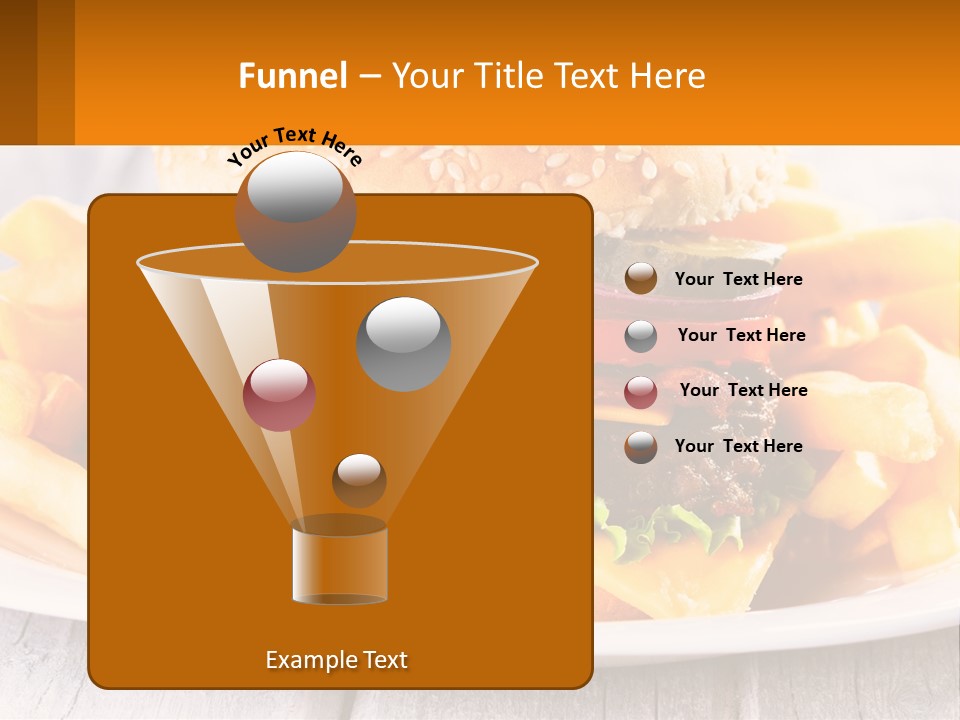 Funnel – Your Title Text Here

Your Text Here

Your Text Here

Your Text Here

Your Text Here

Your Text Here

Example Text